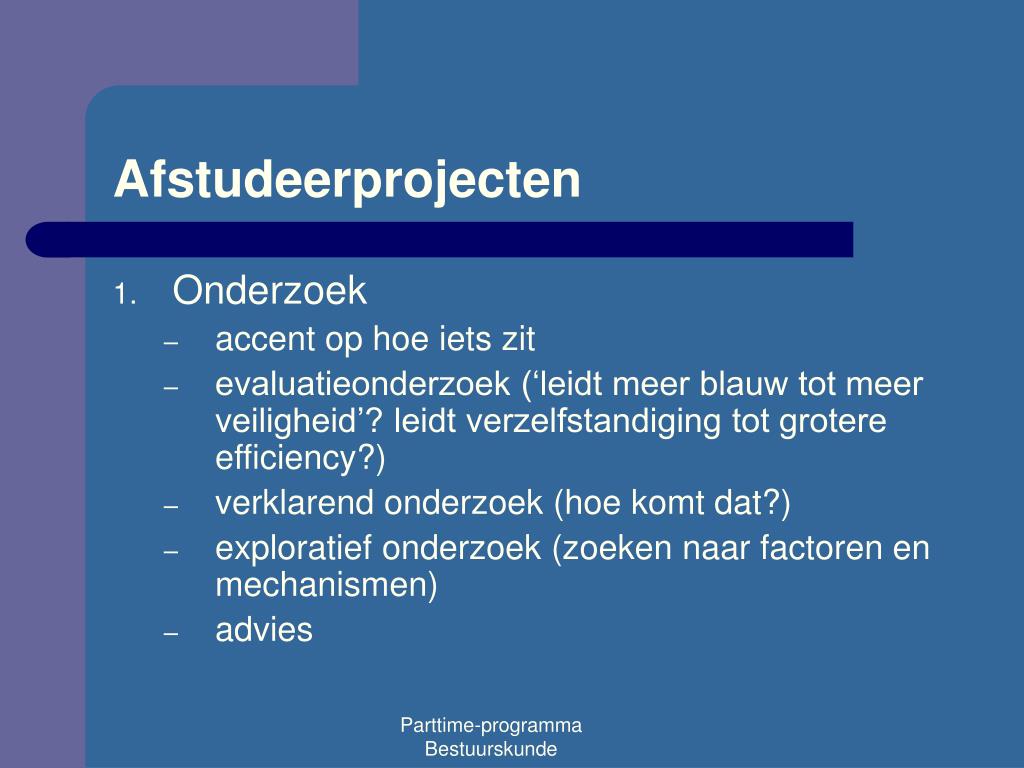 Afstudeerprojecten

1. Onderzoek
– accent op hoe iets zit
– evaluatieonderzoek (‘leidt meer blauw tot meer veiligheid’? leidt verzelfstandiging tot grotere efficiency?)
– verklarend onderzoek (hoe komt dat?)
– exploratief onderzoek (zoeken naar factoren en mechanismen)
– advies

Parttime-programma
Bestuurskunde